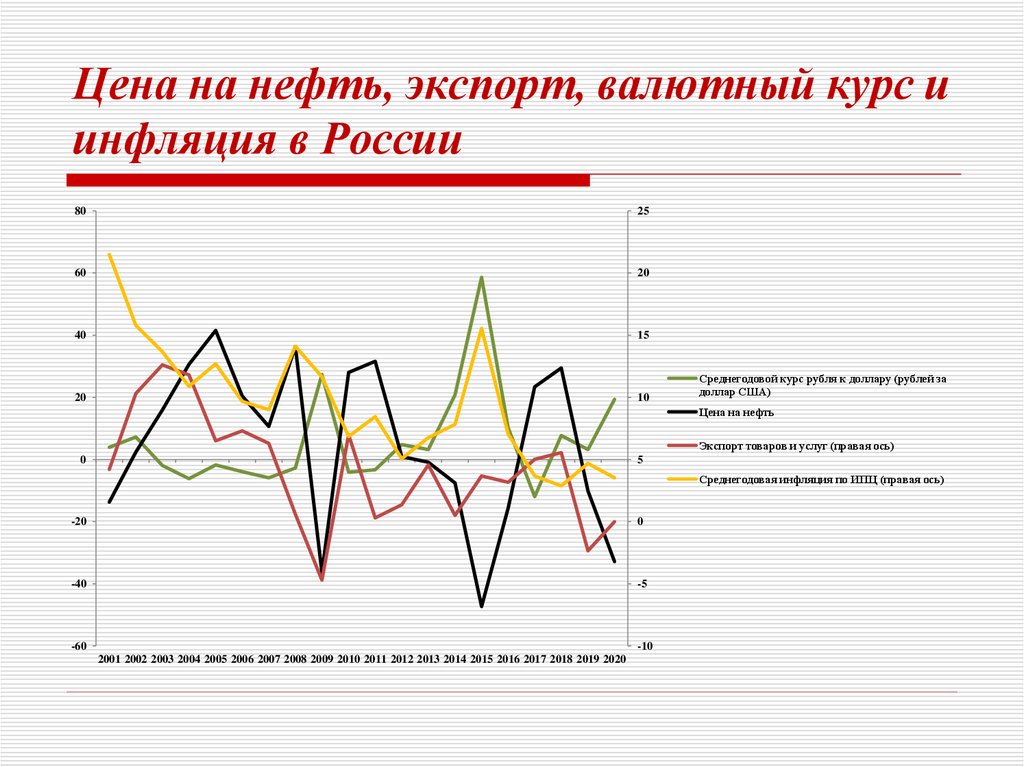 Цена на нефть, экспорт, валютный курс и инфляция в России

80
60
40
20
0
-20
-40
-60

25
20
15
10
5
0
-5
-10

2001 2002 2003 2004 2005 2006 2007 2008 2009 2010 2011 2012 2013 2014 2015 2016 2017 2018 2019 2020

Среднегодовой курс рубля к доллару (рублей за доллар США)
Цена на нефть
Экспорт товаров и услуг (правая ось)
Среднегодовая инфляция по ИПЦ (правая ось)